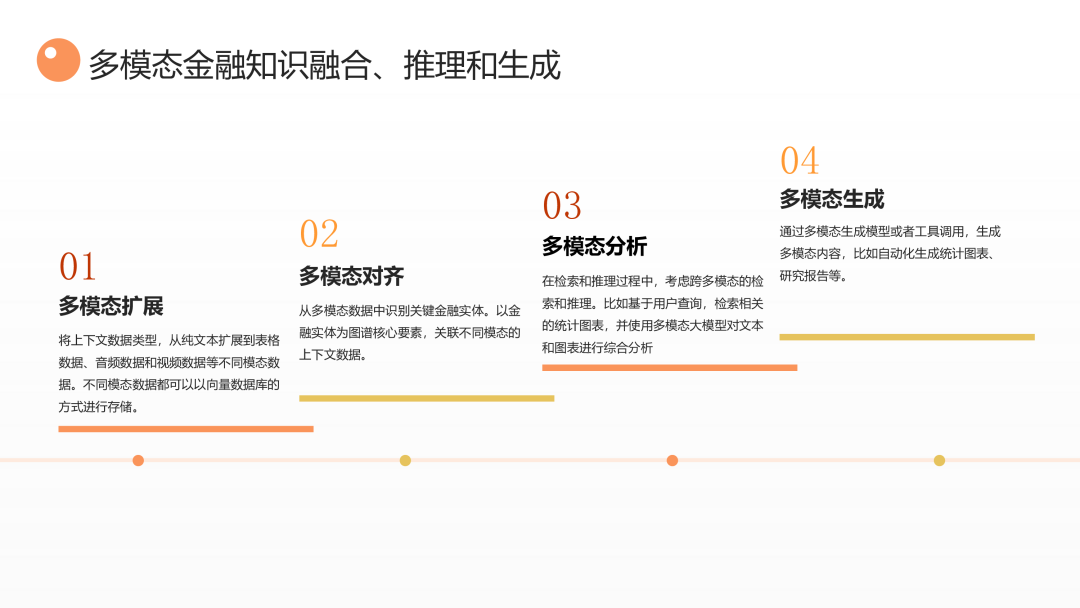 多模态金融知识融合、推理和生成

01
多模态扩展
将上下文数据类型，从纯文本扩展到表格数据、音频数据和视频数据等不同模态数据。不同模态数据都可以以向量数据库的方式进行存储。

02
多模态对齐
从多模态数据中识别关键金融实体。以金融实体为图谱核心要素，关联不同模态的上下文数据。

03
多模态分析
在检索和推理过程中，考虑跨多模态的检索和推理。比如基于用户查询，检索相关的统计图表，并使用多模态大模型对文本和图表进行综合分析

04
多模态生成
通过多模态生成模型或者工具调用，生成多模态内容，比如自动化生成统计图表、研究报告等。